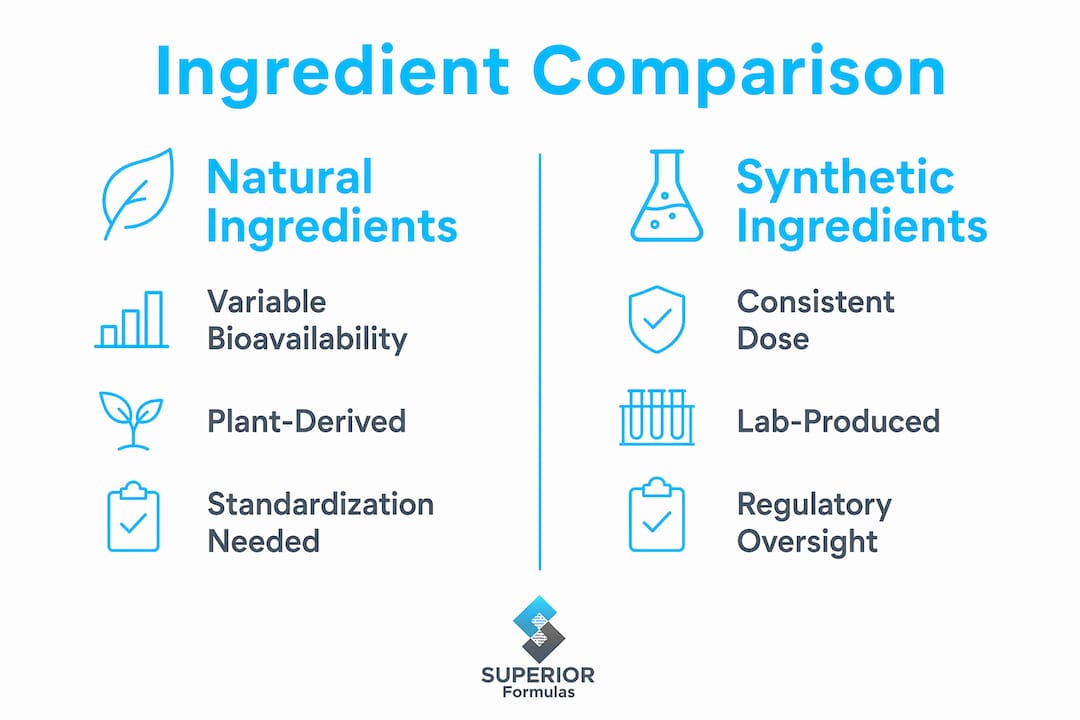 Ingredient Comparison

Natural Ingredients

Variable Bioavailability

Plant-Derived

Standardization Needed

Synthetic Ingredients

Consistent Dose

Lab-Produced

Regulatory Oversight

SUPERIOR
Formulas